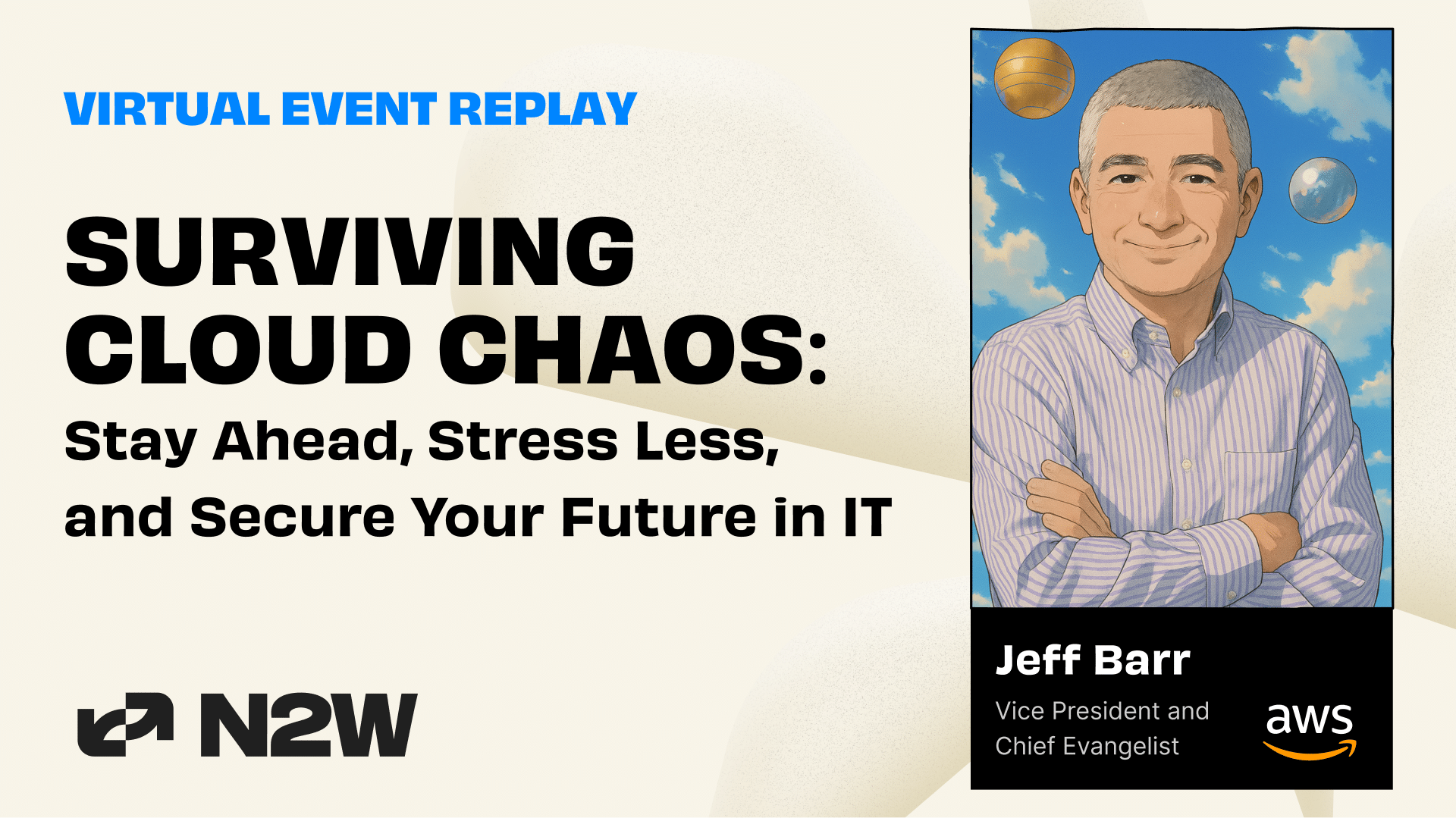 VIRTUAL EVENT REPLAY

SURVIVING CLOUD CHAOS:
Stay Ahead, Stress Less, and Secure Your Future in IT

N2W

Jeff Barr
Vice President and Chief Evangelist

aws